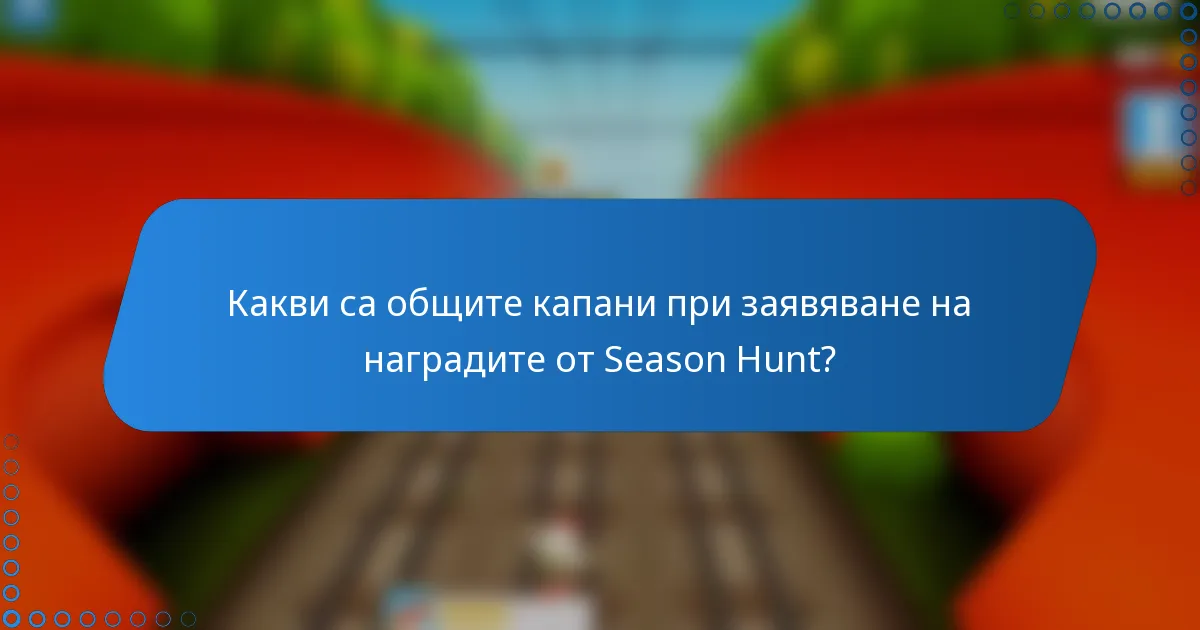 Какви са общите капани при заявяване на наградите от Season Hunt?